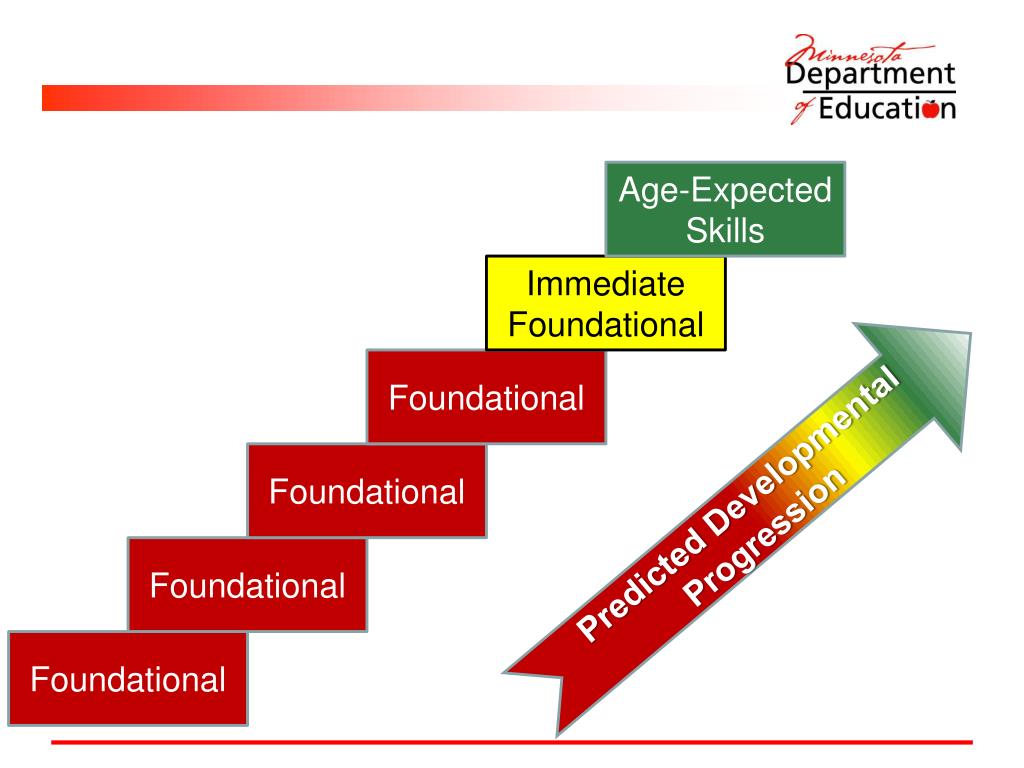 Minnesota Department of Education

Age-Expected Skills

Immediate Foundational

Foundational

Foundational

Foundational

Foundational

Predicted Developmental Progression